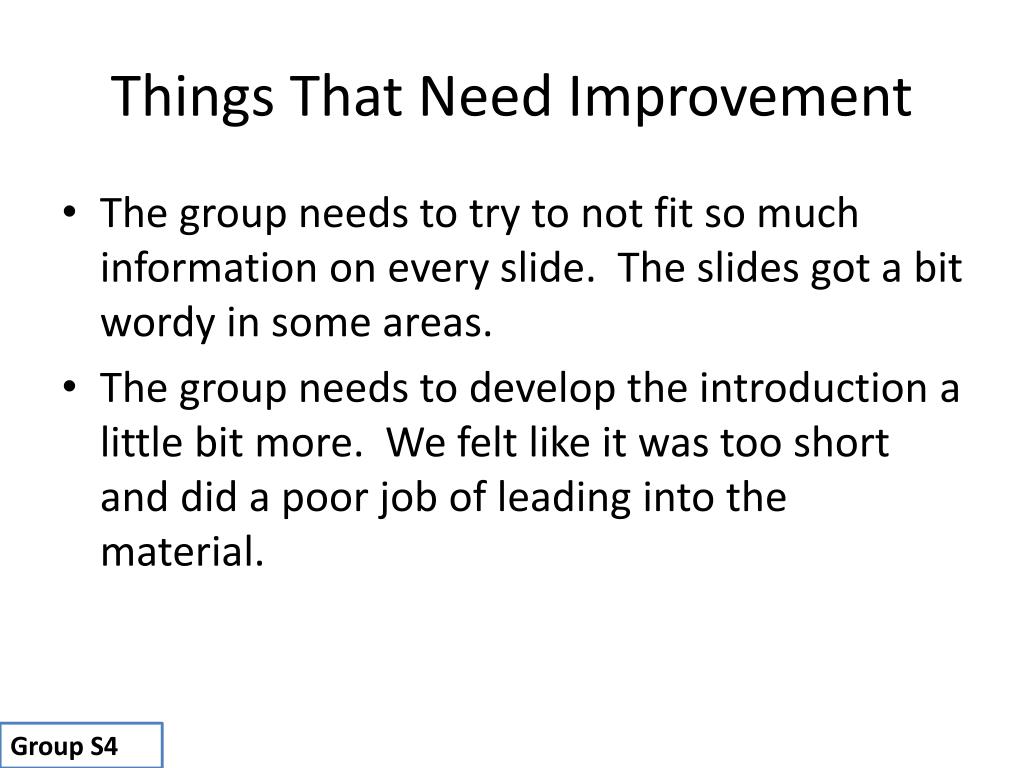 Things That Need Improvement

• The group needs to try to not fit so much information on every slide. The slides got a bit wordy in some areas.

• The group needs to develop the introduction a little bit more. We felt like it was too short and did a poor job of leading into the material.

Group S4